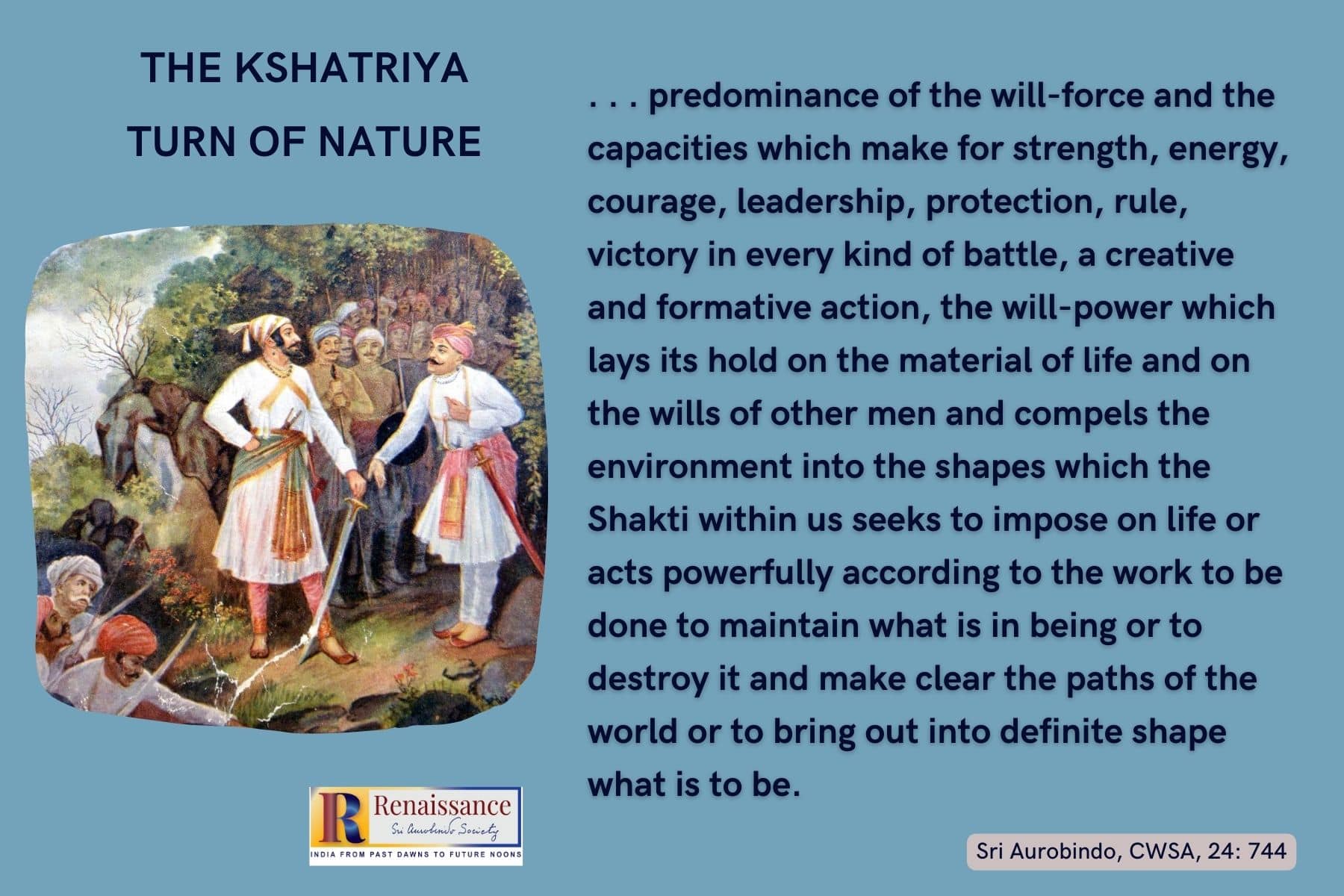 THE KSHATRIYA TURN OF NATURE

. . . predominance of the will-force and the capacities which make for strength, energy, courage, leadership, protection, rule, victory in every kind of battle, a creative and formative action, the will-power which lays its hold on the material of life and on the wills of other men and compels the environment into the shapes which the Shakti within us seeks to impose on life or acts powerfully according to the work to be done to maintain what is in being or to destroy it and make clear the paths of the world or to bring out into definite shape what is to be.

R Renaissance
Sri Aurobindo Society
INDIA FROM PAST DAWNS TO FUTURE NOONS

Sri Aurobindo, CWSA, 24: 744